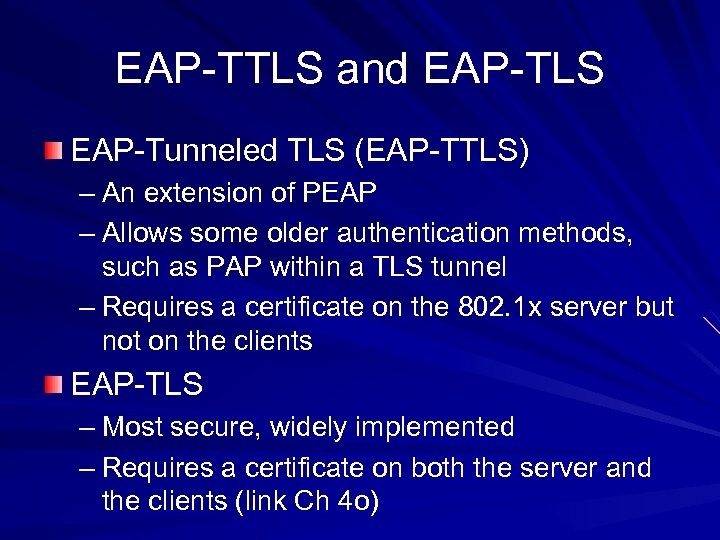 EAP-TTLS and EAP-TLS

EAP-Tunneled TLS (EAP-TTLS)
– An extension of PEAP
– Allows some older authentication methods, such as PAP within a TLS tunnel
– Requires a certificate on the 802.1x server but not on the clients

EAP-TLS
– Most secure, widely implemented
– Requires a certificate on both the server and the clients (link Ch 4o)